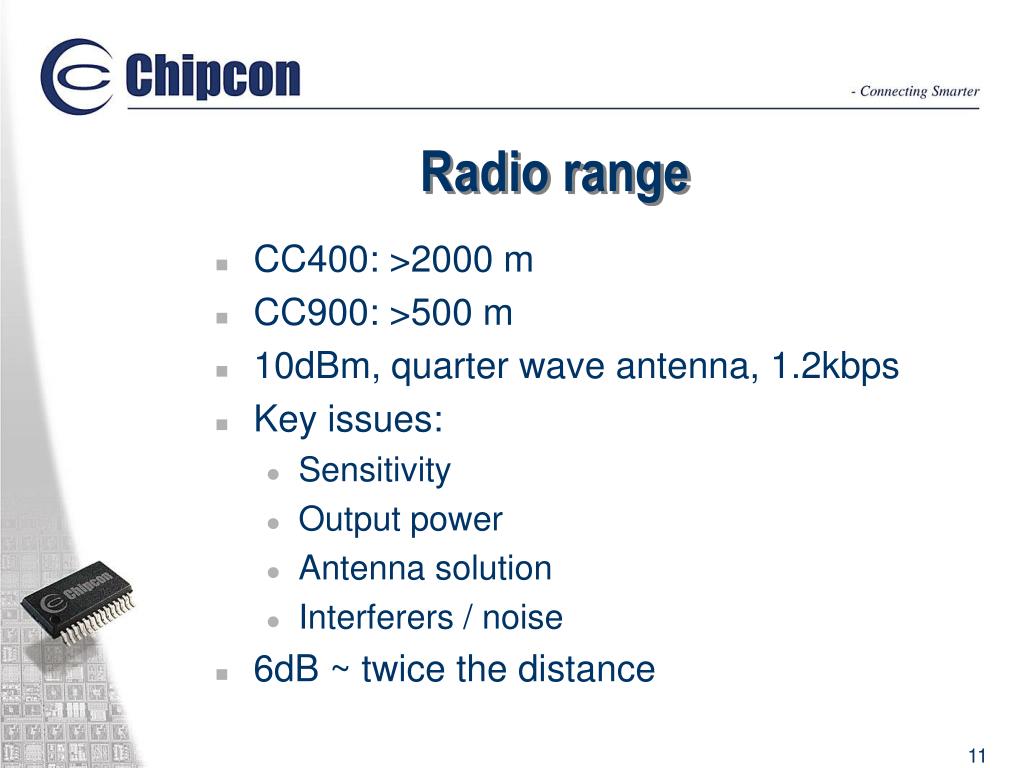 Chipcon

- Connecting Smarter

Radio range

- CC400: >2000 m
- CC900: >500 m
- 10dBm, quarter wave antenna, 1.2kbps
- Key issues:
  - Sensitivity
  - Output power
  - Antenna solution
  - Interferers / noise
- 6dB ~ twice the distance

Chipcon

11